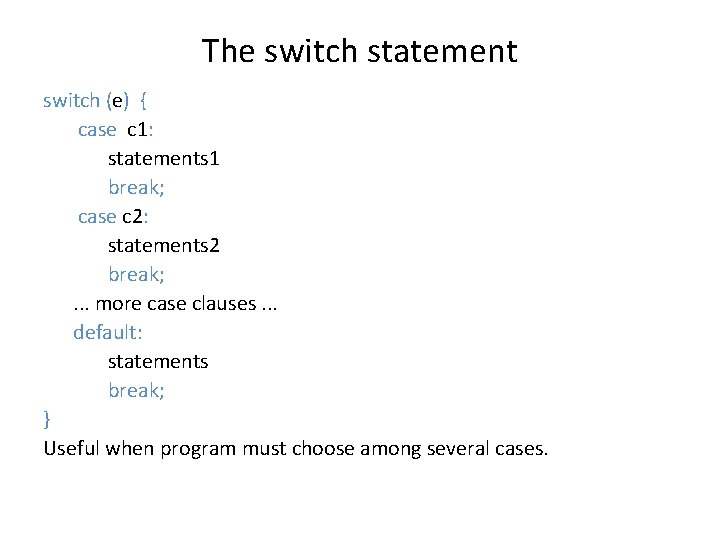 The switch statement

switch (e) {
case c1:
statements1
break;
case c2:
statements2
break;
... more case clauses ...
default:
statements
break;
}
Useful when program must choose among several cases.